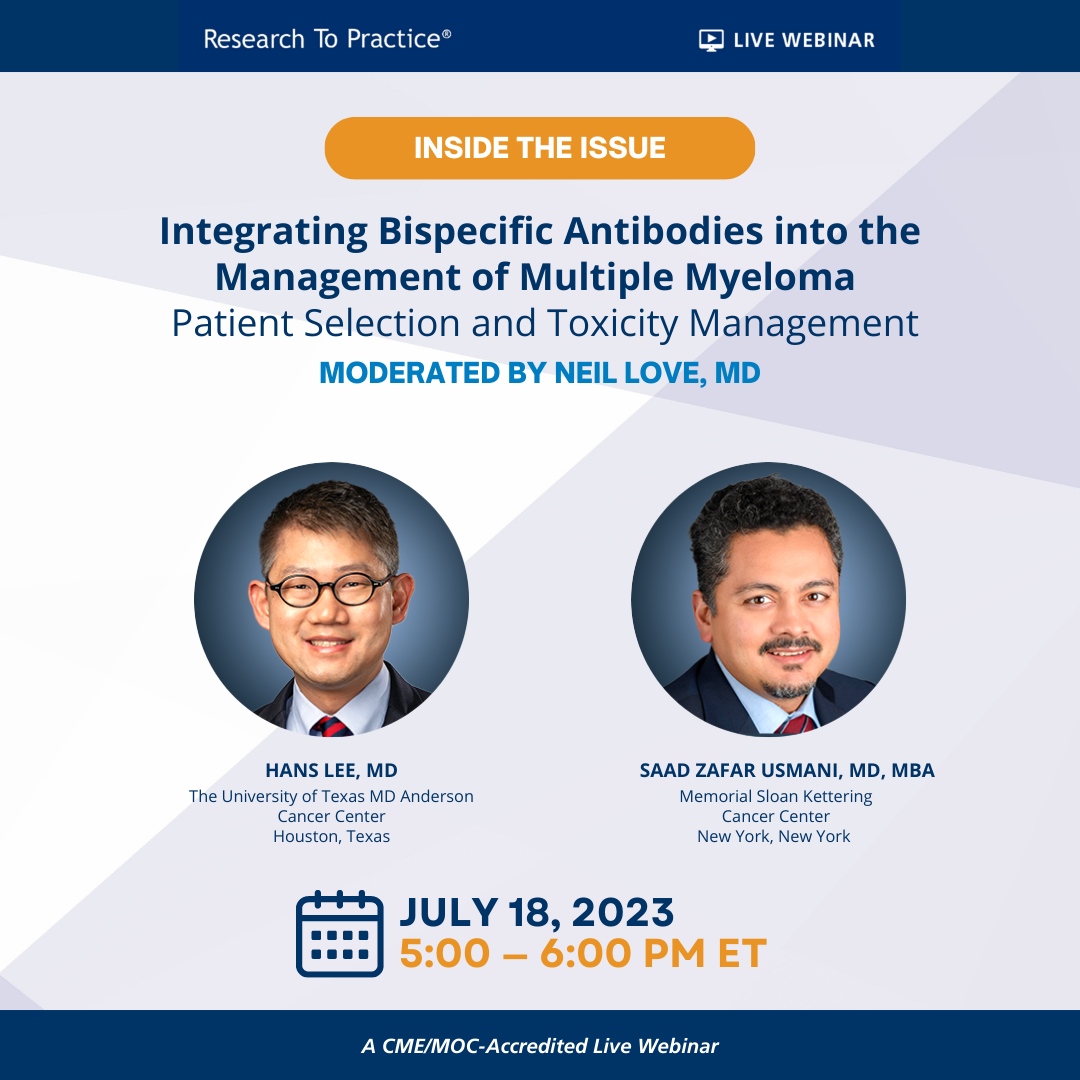 Research To Practice®

LIVE WEBINAR

INSIDE THE ISSUE

Integrating Bispecific Antibodies into the Management of Multiple Myeloma
Patient Selection and Toxicity Management

MODERATED BY NEIL LOVE, MD

HANS LEE, MD
The University of Texas MD Anderson Cancer Center
Houston, Texas

SAAD ZAFAR USMANI, MD, MBA
Memorial Sloan Kettering Cancer Center
New York, New York

JULY 18, 2023
5:00 – 6:00 PM ET

A CME/MOC-Accredited Live Webinar